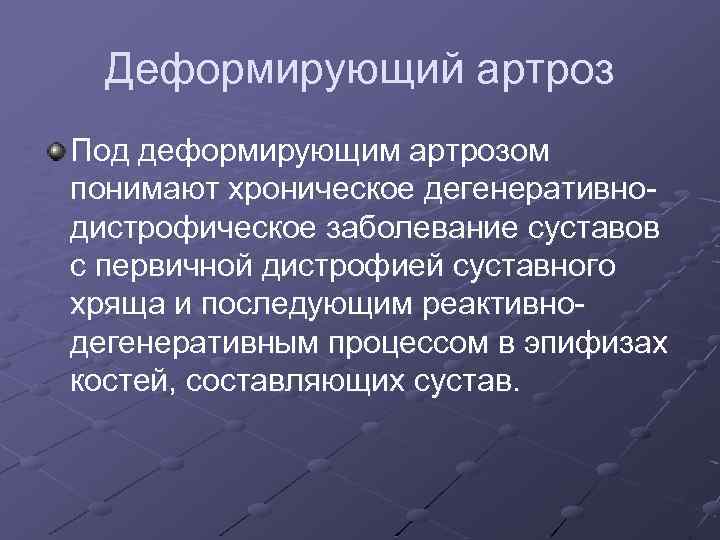 Деформирующий артроз

Под деформирующим артрозом понимают хроническое дегенеративно-дистрофическое заболевание суставов с первичной дистрофией суставного хряща и последующим реактивно-дегенеративным процессом в эпифизах костей, составляющих сустав.